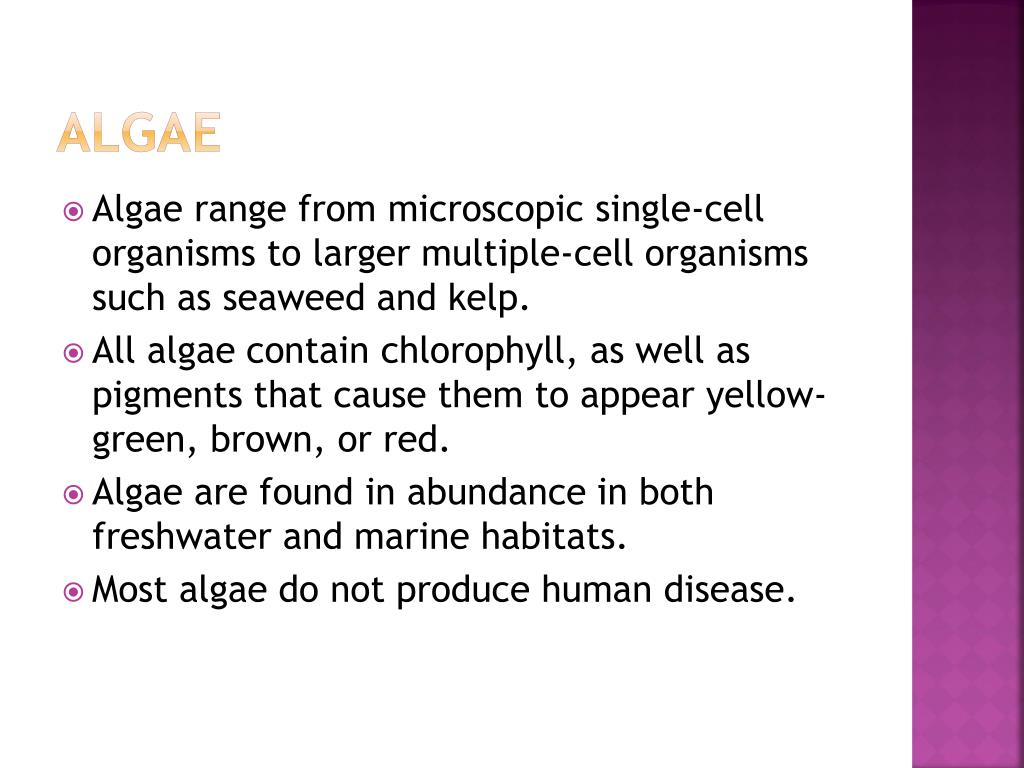 ALGAE

Algae range from microscopic single-cell organisms to larger multiple-cell organisms such as seaweed and kelp.

All algae contain chlorophyll, as well as pigments that cause them to appear yellow-green, brown, or red.

Algae are found in abundance in both freshwater and marine habitats.

Most algae do not produce human disease.